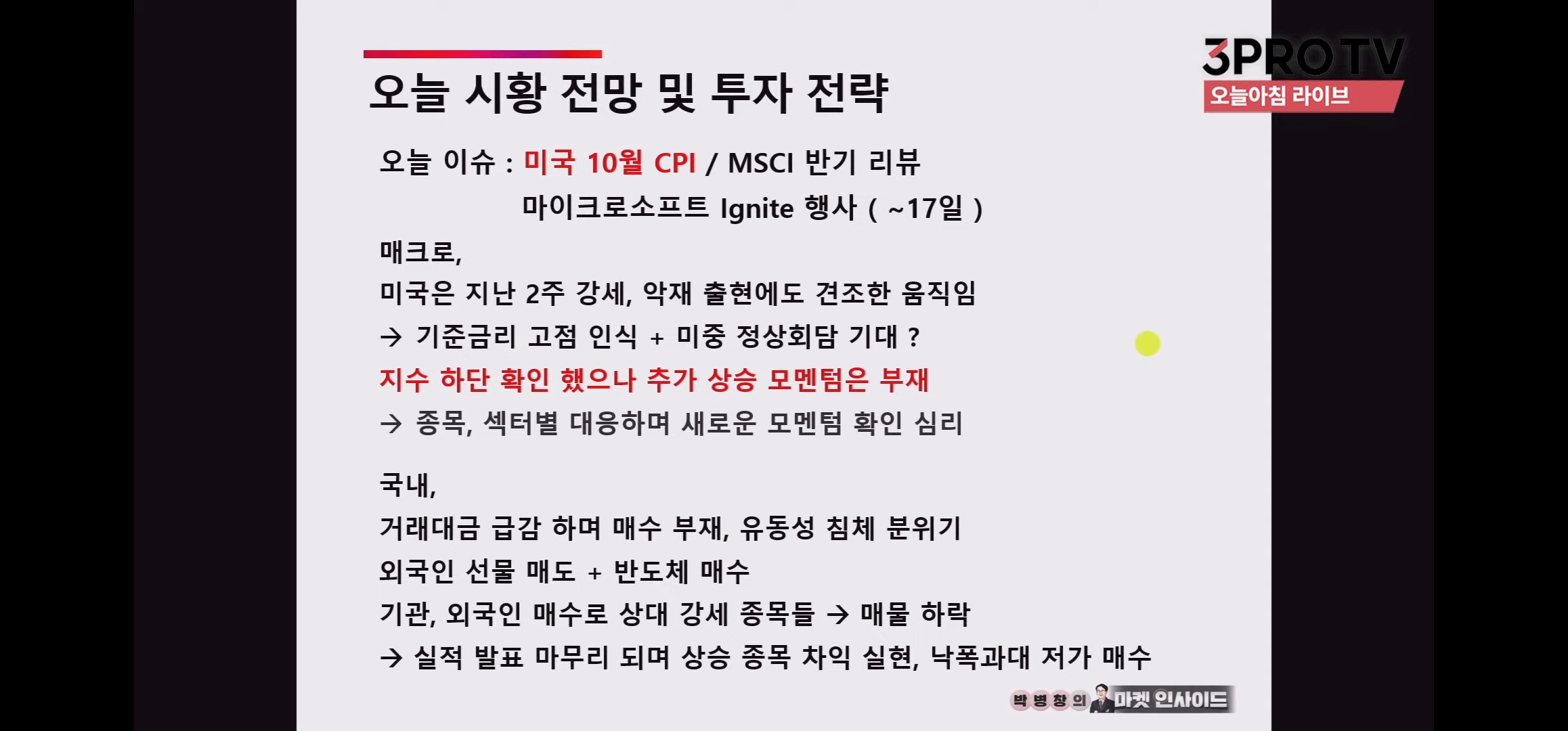 3PROTV
오늘아침 라이브

오늘 시황 전망 및 투자 전략

오늘 이슈 : 미국 10월 CPI / MSCI 반기 리뷰
마이크로소프트 Ignite 행사 ( ~17일 )

매크로,
미국은 지난 2주 강세, 악재 출현에도 견조한 움직임
→ 기준금리 고점 인식 + 미중 정상회담 기대 ?
지수 하단 확인 했으나 추가 상승 모멘텀은 부재
→ 종목, 섹터별 대응하며 새로운 모멘텀 확인 심리

국내,
거래대금 급감 하며 매수 부재, 유동성 침체 분위기
외국인 선물 매도 + 반도체 매수
기관, 외국인 매수로 상대 강세 종목들 → 매물 하락
→ 실적 발표 마무리 되며 상승 종목 차익 실현, 낙폭과대 저가 매수

박병창의 마켓 인사이드